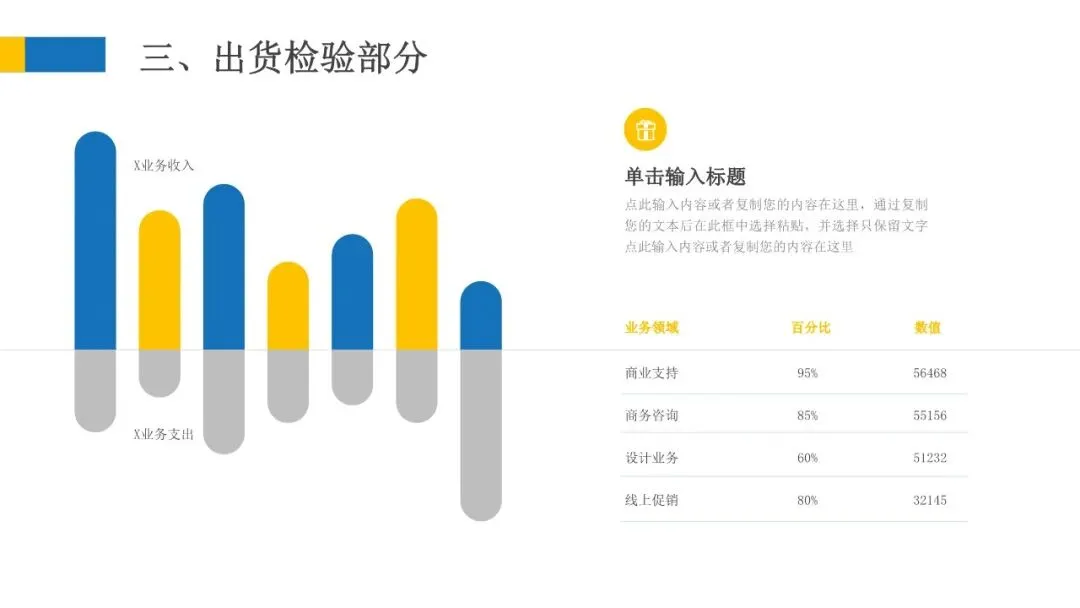 三、出货检验部分

X业务收入

X业务支出

单击输入标题

点此输入内容或者复制您的内容在这里，通过复制您的文本后在此框中选择粘贴，并选择只保留文字点此输入内容或者复制您的内容在这里

| 业务领域 | 百分比 | 数值 |
|---|---|---|
| 商业支持 | 95% | 56468 |
| 商务咨询 | 85% | 55156 |
| 设计业务 | 60% | 51232 |
| 线上促销 | 80% | 32145 |